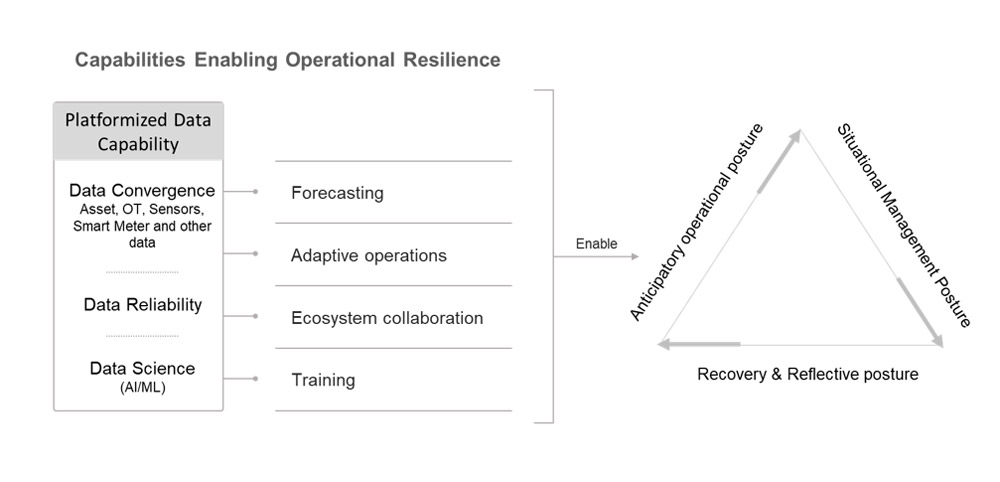 Capabilities Enabling Operational Resilience

Platformized Data Capability

Data Convergence
Asset, OT, Sensors, Smart Meter and other data

Data Reliability

Data Science
(AI/ML)

Forecasting

Adaptive operations

Ecosystem collaboration

Training

Enable

Anticipatory operational posture

Situational Management Posture

Recovery & Reflective posture